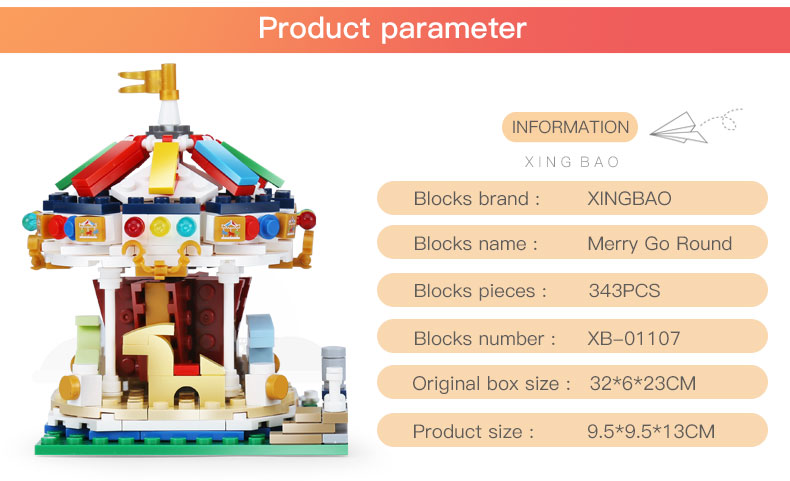 Product parameter

INFORMATION

XING BAO

Blocks brand : XINGBAO

Blocks name : Merry Go Round

Blocks pieces : 343PCS

Blocks number : XB-01107

Original box size : 32*6*23CM

Product size : 9.5*9.5*13CM